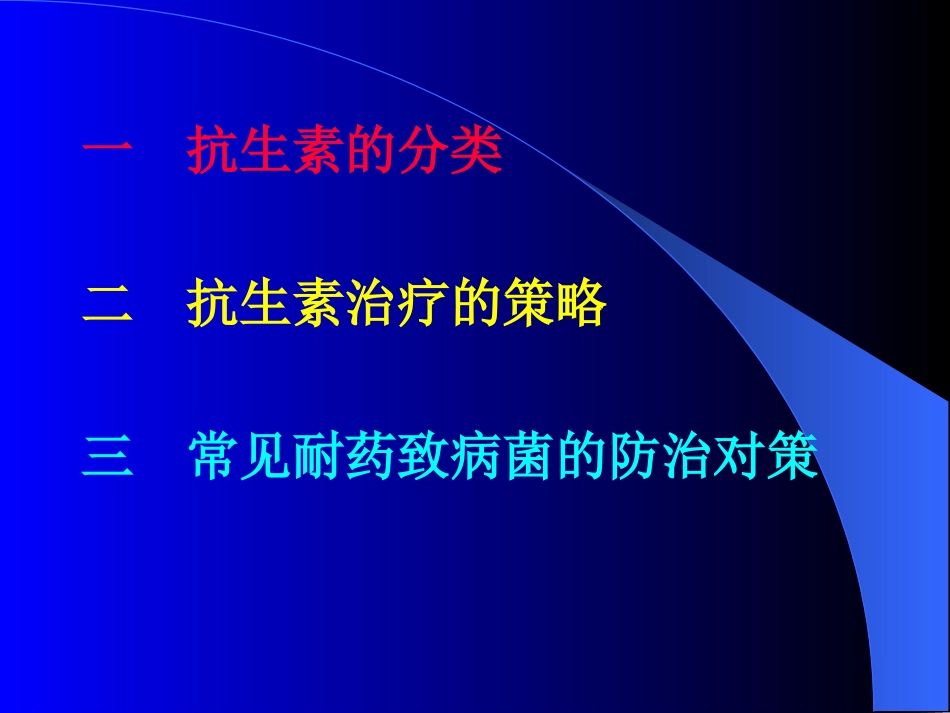 一　抗生素的分类

二　抗生素治疗的策略

三　常见耐药致病菌的防治对策